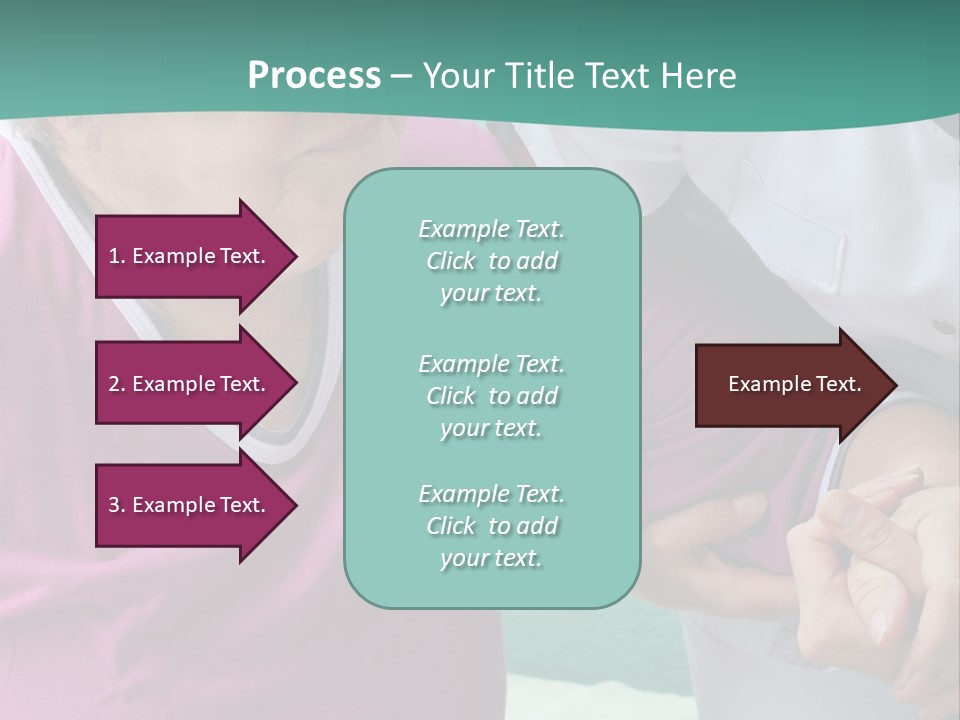 Process – Your Title Text Here

1. Example Text.

2. Example Text.

3. Example Text.

Example Text. Click to add your text.

Example Text. Click to add your text.

Example Text. Click to add your text.

Example Text.